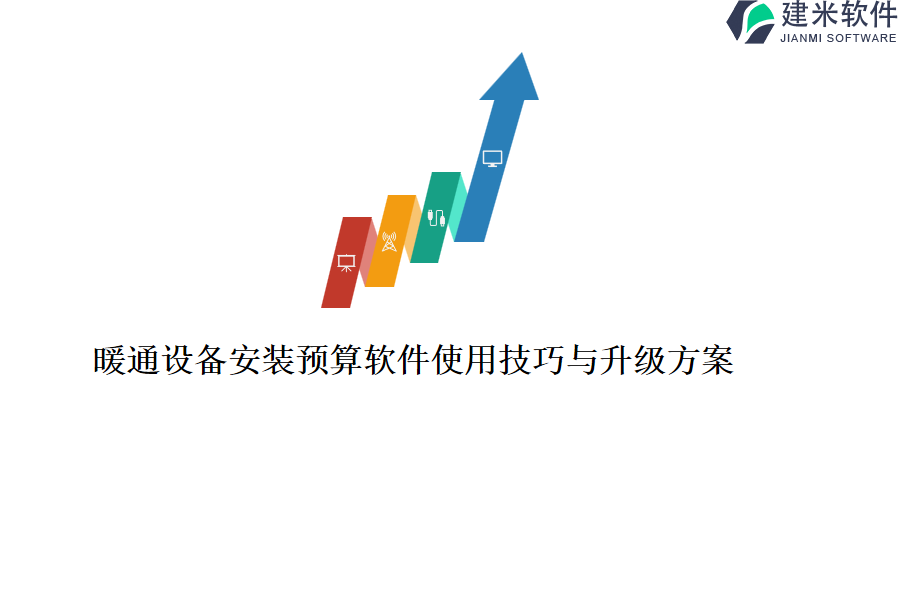 建米软件
JIANMI SOFTWARE

暖通设备安装预算软件使用技巧与升级方案